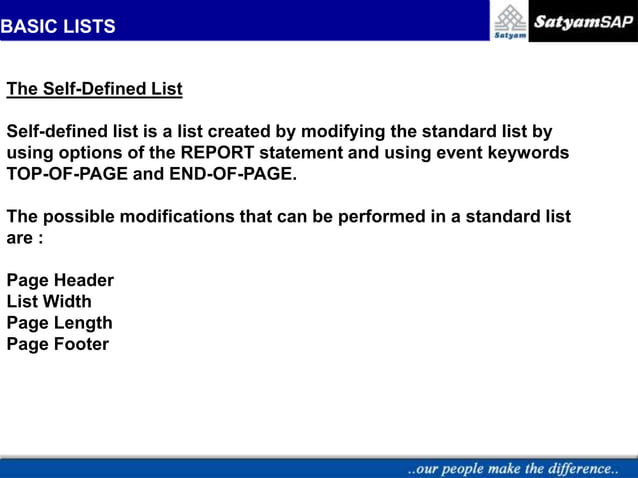 BASIC LISTS

Satyam

SatyamSAP

The Self-Defined List

Self-defined list is a list created by modifying the standard list by using options of the REPORT statement and using event keywords TOP-OF-PAGE and END-OF-PAGE.

The possible modifications that can be performed in a standard list are :

Page Header
List Width
Page Length
Page Footer

..our people make the difference..